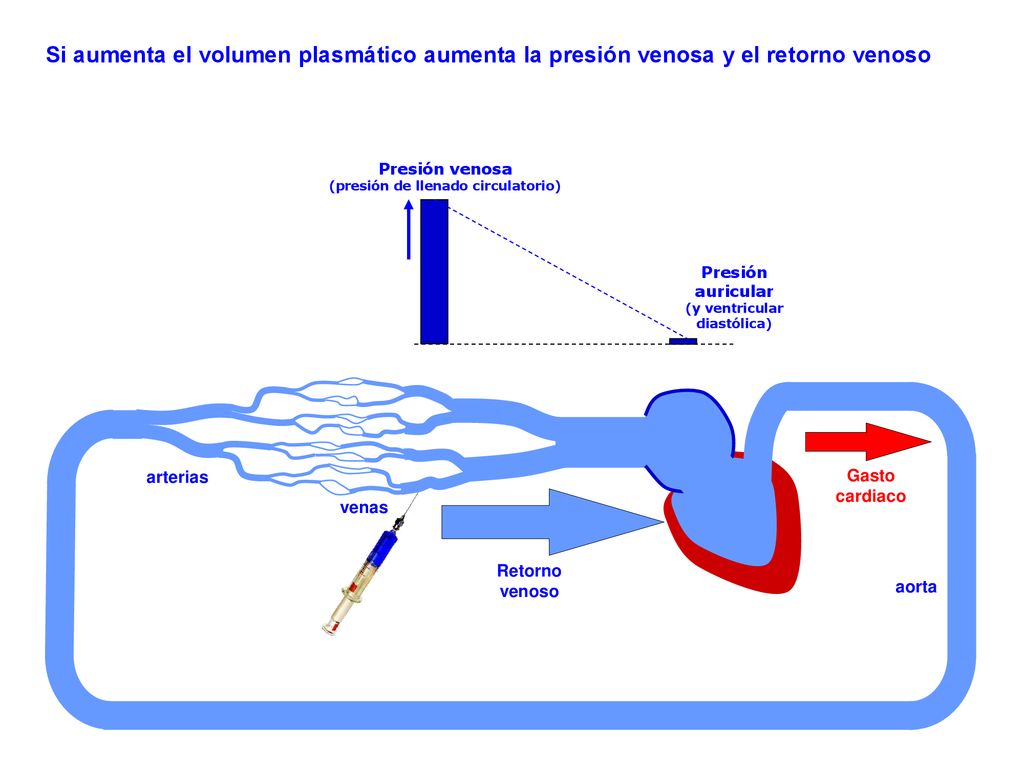 Si aumenta el volumen plasmático aumenta la presión venosa y el retorno venoso

Presión venosa
(presión de llenado circulatorio)

Presión auricular
(y ventricular diastólica)

arterias

venas

Retorno venoso

Gasto cardiaco

aorta